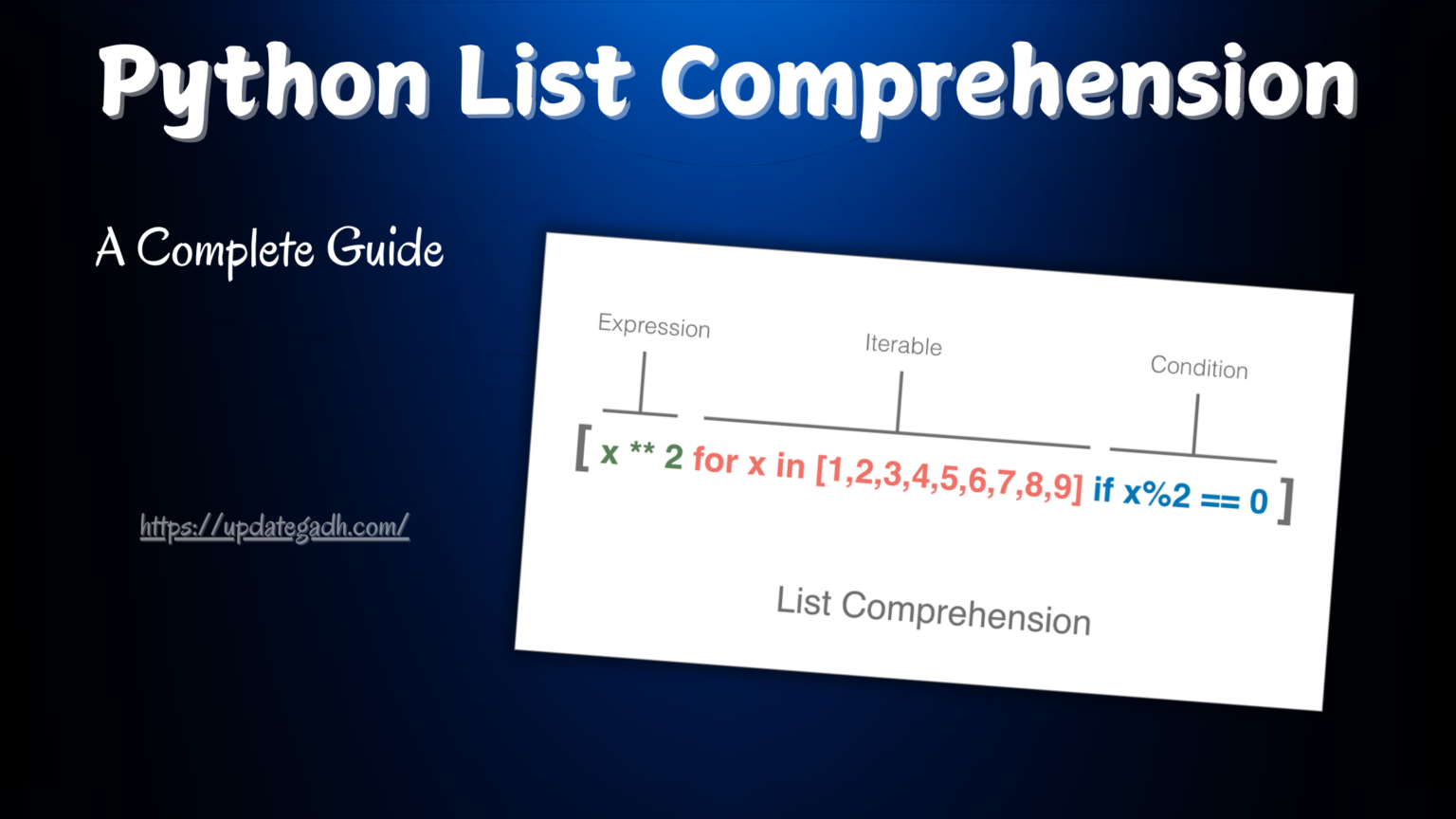 Python List Comprehension

A Complete Guide

https://updategadh.com/

Expression

Iterable

Condition

[ x ** 2 for x in [1,2,3,4,5,6,7,8,9] if x%2 == 0 ]

List Comprehension